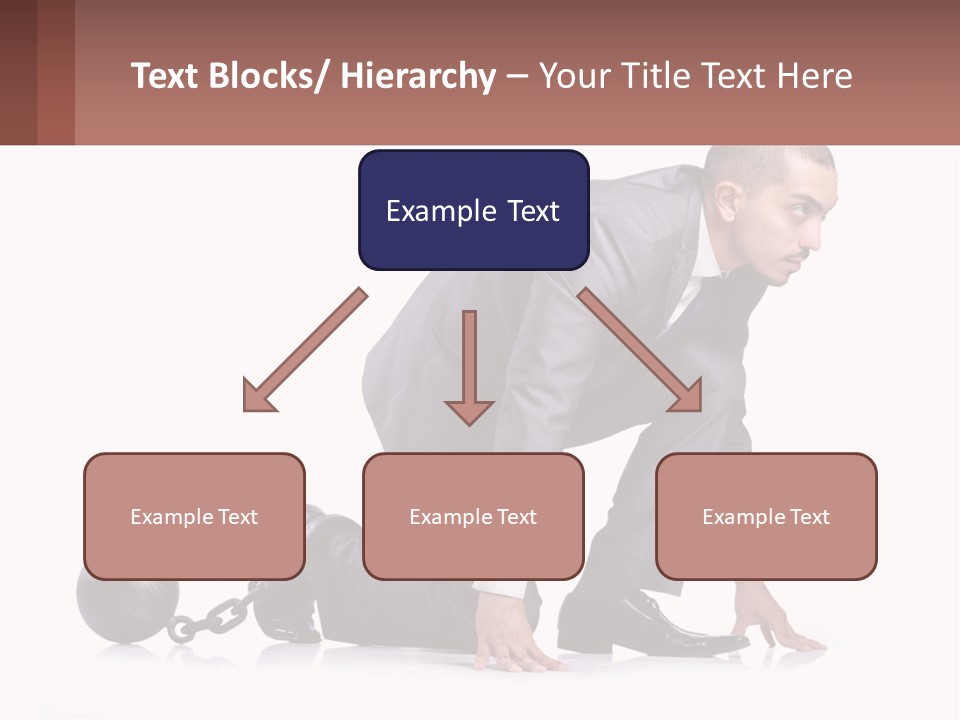 Text Blocks/ Hierarchy – Your Title Text Here

Example Text

Example Text

Example Text

Example Text